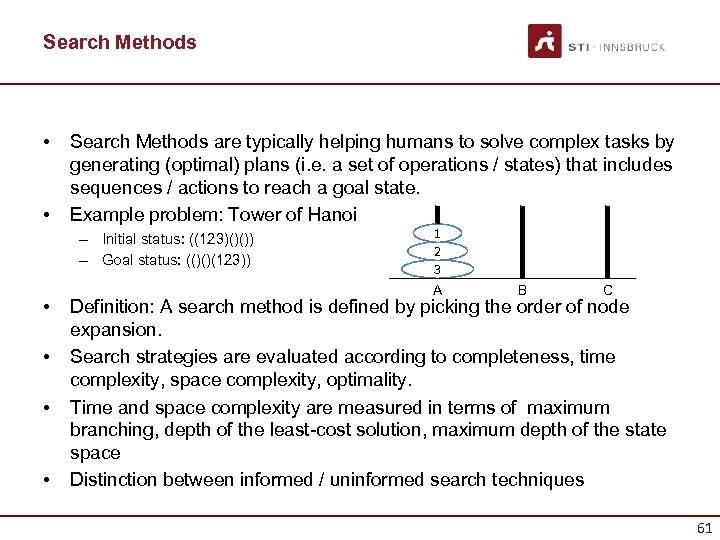 Search Methods

STI · INNSBRUCK

• Search Methods are typically helping humans to solve complex tasks by generating (optimal) plans (i.e. a set of operations / states) that includes sequences / actions to reach a goal state.
• Example problem: Tower of Hanoi
– Initial status: ((123)()())
– Goal status: (()()(123))

1
2
3
A B C

• Definition: A search method is defined by picking the order of node expansion.
• Search strategies are evaluated according to completeness, time complexity, space complexity, optimality.
• Time and space complexity are measured in terms of maximum branching, depth of the least-cost solution, maximum depth of the state space
• Distinction between informed / uninformed search techniques

61